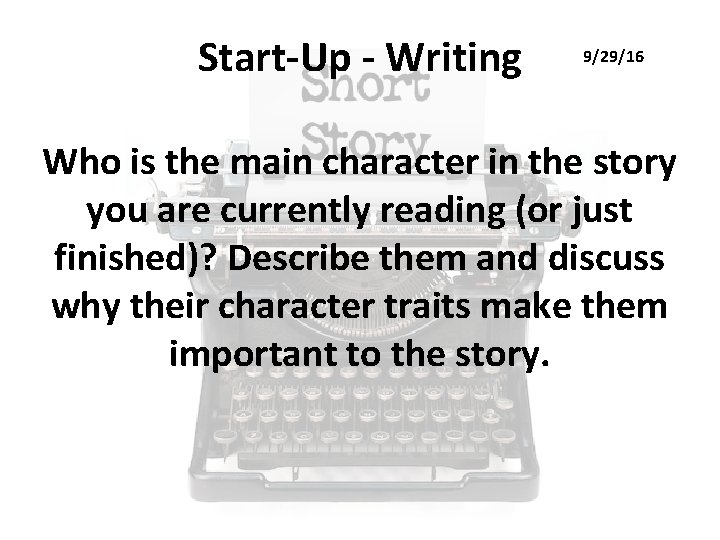 Start-Up - Writing 9/29/16

Short Story

Who is the main character in the story you are currently reading (or just finished)? Describe them and discuss why their character traits make them important to the story.